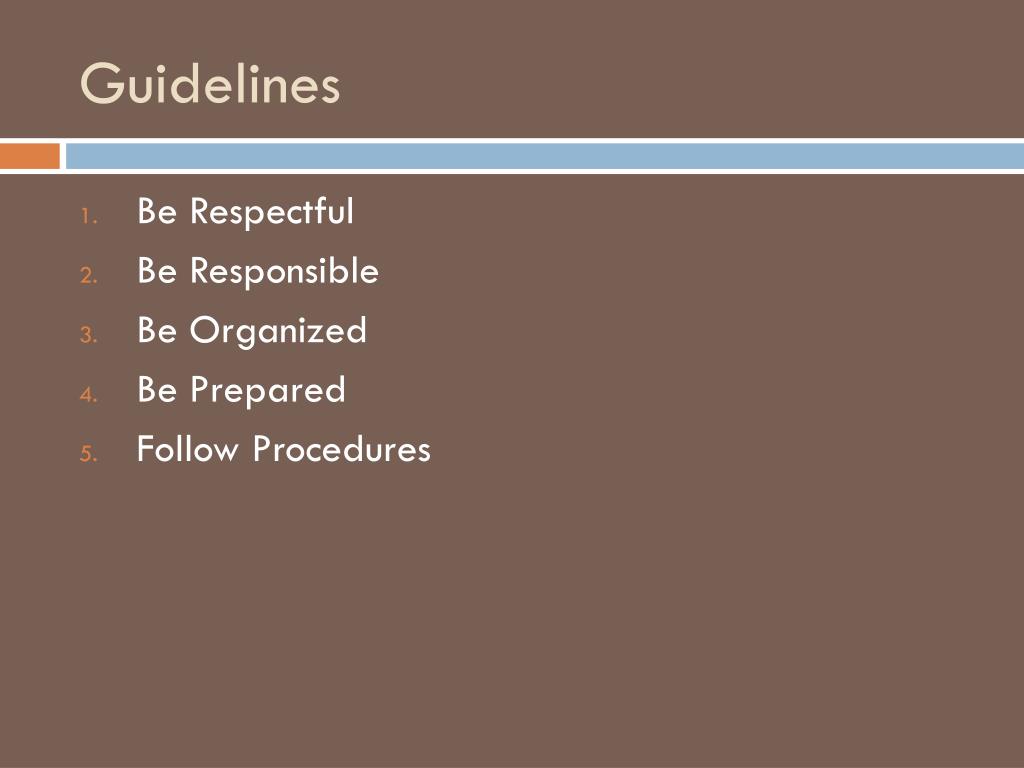 Guidelines

1. Be Respectful
2. Be Responsible
3. Be Organized
4. Be Prepared
5. Follow Procedures